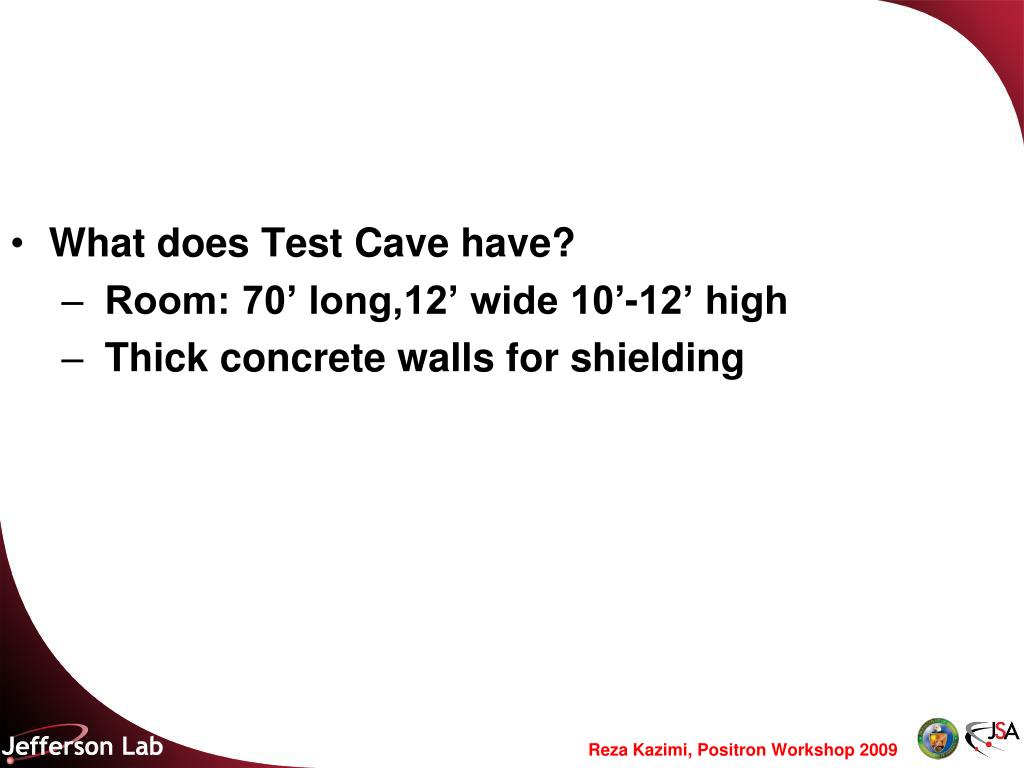 • What does Test Cave have?
– Room: 70’ long,12’ wide 10’-12’ high
– Thick concrete walls for shielding

Jefferson Lab

Reza Kazimi, Positron Workshop 2009

JSA